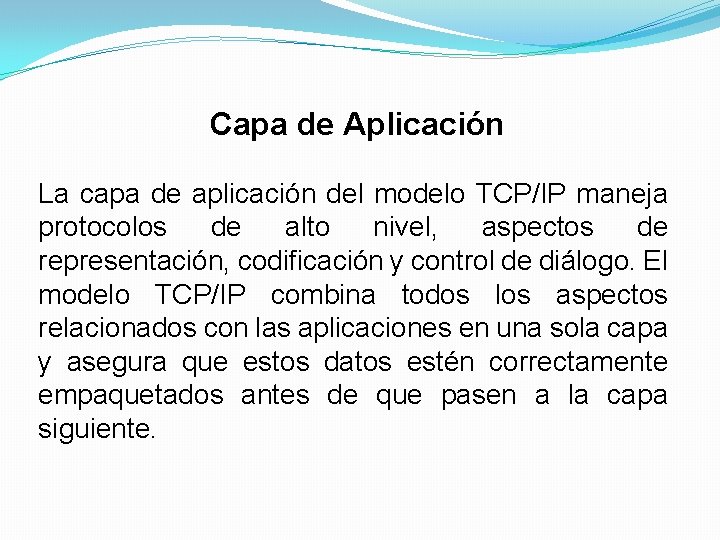 Capa de Aplicación

La capa de aplicación del modelo TCP/IP maneja protocolos de alto nivel, aspectos de representación, codificación y control de diálogo. El modelo TCP/IP combina todos los aspectos relacionados con las aplicaciones en una sola capa y asegura que estos datos estén correctamente empaquetados antes de que pasen a la capa siguiente.